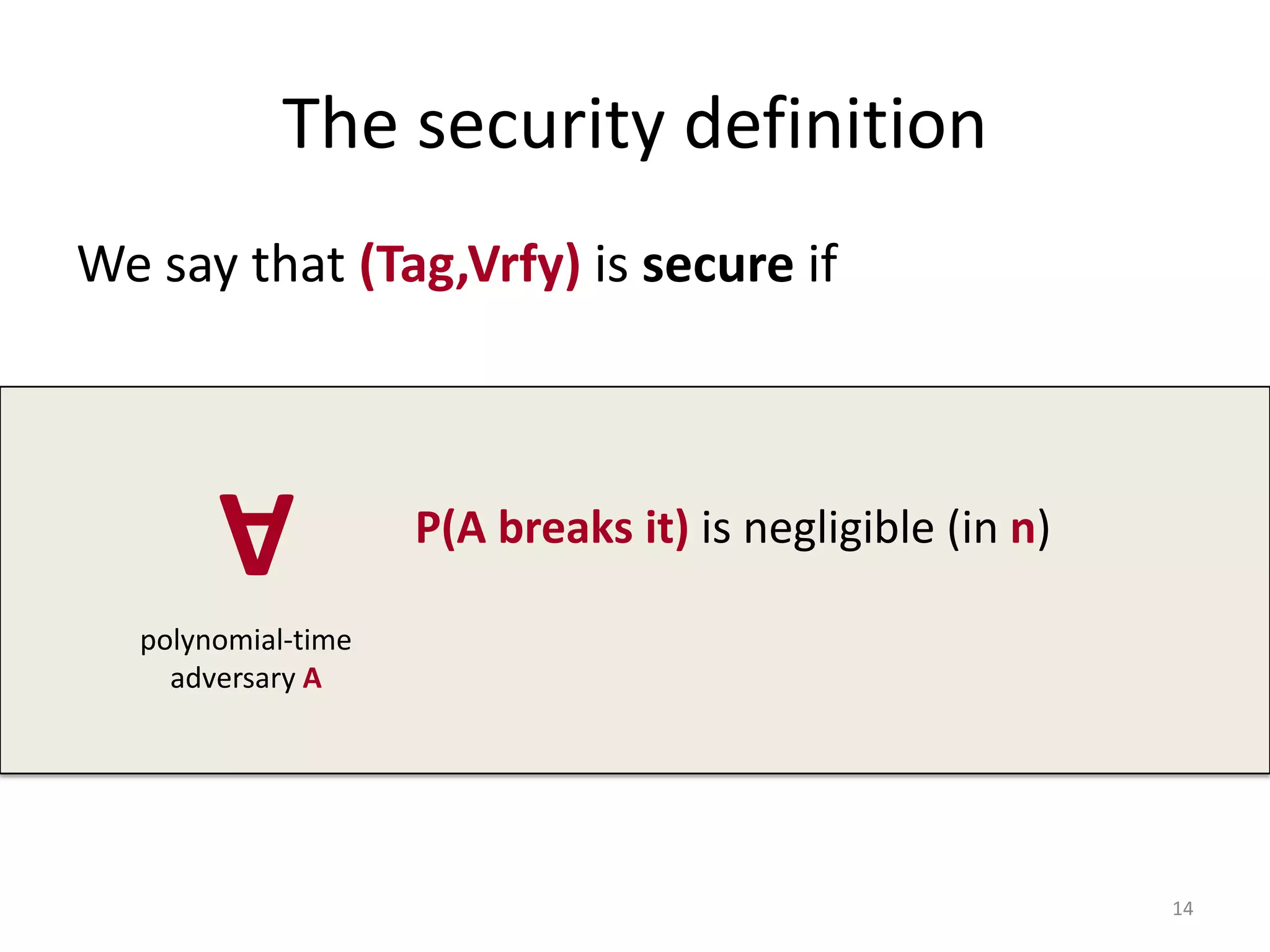 The security definition

We say that (Tag,Vrfy) is secure if

$\forall$

polynomial-time adversary A

P(A breaks it) is negligible (in n)

14